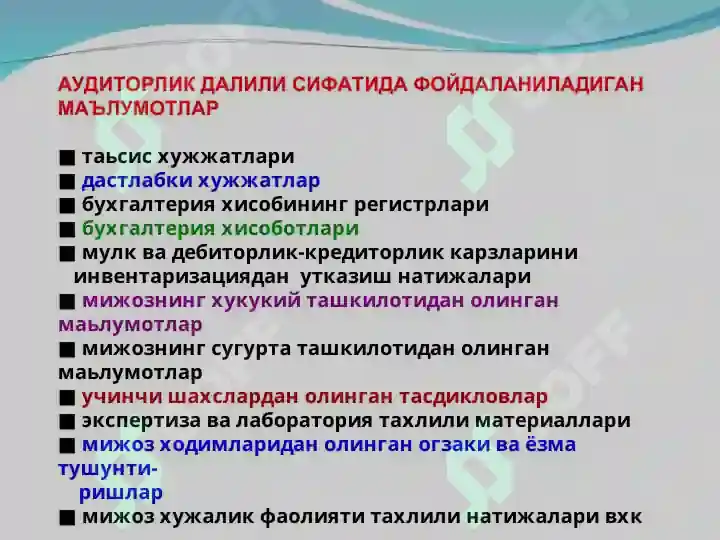 АУДИТОРЛИК ДАЛИЛИ СИФАТИДА ФОЙДАЛАНИЛАДИГАН МАЪЛУМОТЛАР

■ таьсис хужжатлари
■ дастлабки хужжатлар
■ бухгалтерия хисобининг регистрлари
■ бухгалтерия хисоботлари
■ мулк ва дебиторлик-кредиторлик карзларини инвентаризациядан утказиш натижалари
■ мижознинг хукукий ташкилотидан олинган маьлумотлар
■ мижознинг сугурта ташкилотидан олинган маьлумотлар
■ учинчи шахслардан олинган тасдикловлар
■ экспертиза ва лаборатория тахлили материаллари
■ мижоз ходимларидан олинган огзаки ва ёзма тушунтиришлар
■ мижоз хужалик фаолияти тахлили натижалари вхк